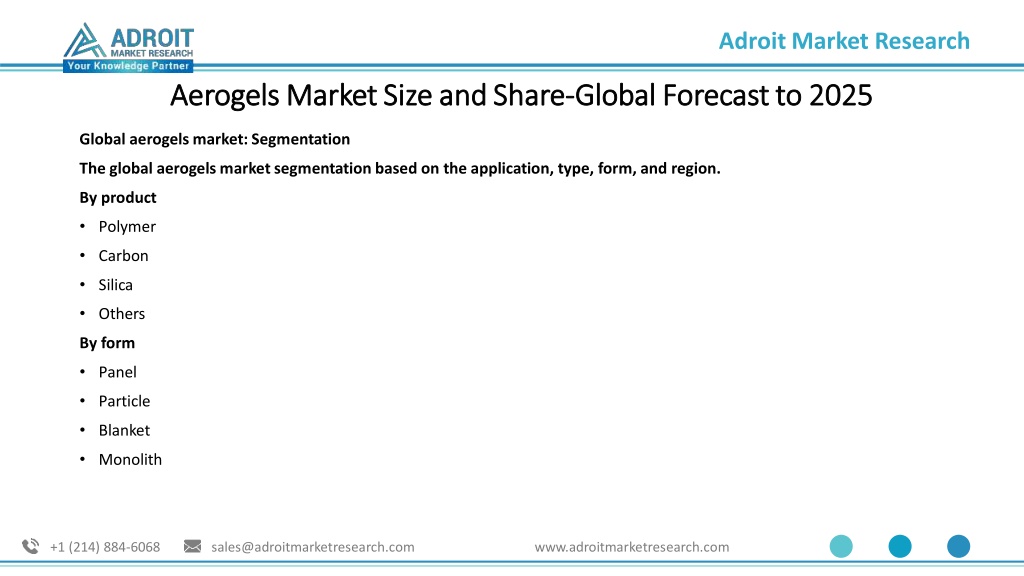 ADROIT
MARKET RESEARCH
Your Knowledge Partner

Adroit Market Research

Aerogels Market Size and Share-Global Forecast to 2025

Global aerogels market: Segmentation

The global aerogels market segmentation based on the application, type, form, and region.

By product

• Polymer
• Carbon
• Silica
• Others

By form

• Panel
• Particle
• Blanket
• Monolith

+1 (214) 884-6068 sales@adroitmarketresearch.com www.adroitmarketresearch.com